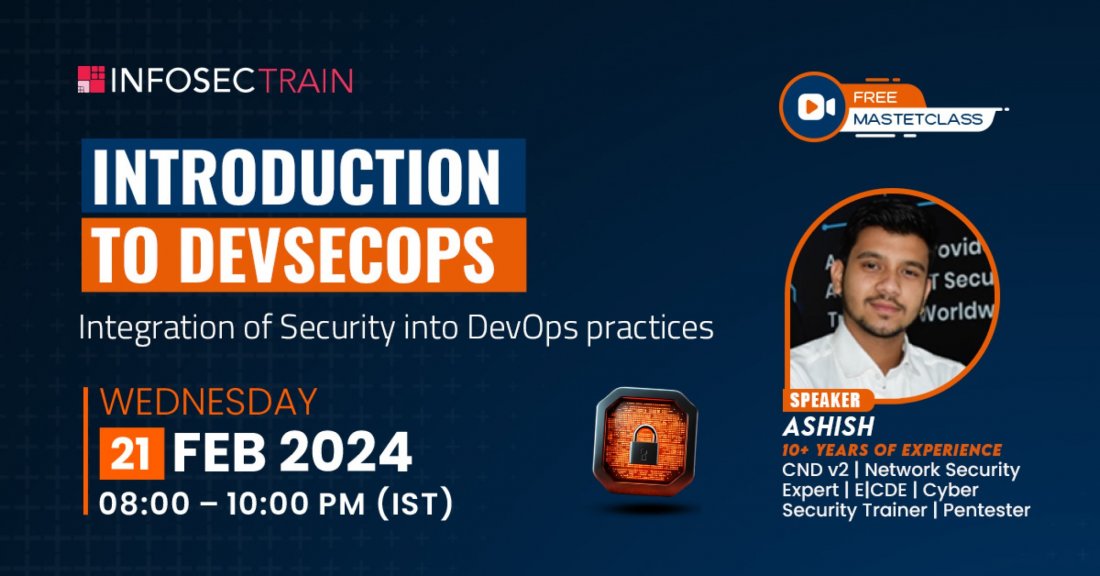 INFOSECTRAIN

FREE MASTETCLASS

INTRODUCTION TO DEVSECOPS

Integration of Security into DevOps practices

WEDNESDAY
21 FEB 2024
08:00 – 10:00 PM (IST)

SPEAKER
ASHISH
10+ YEARS OF EXPERIENCE
CND v2 | Network Security Expert | E|CDE | Cyber Security Trainer | Pentester